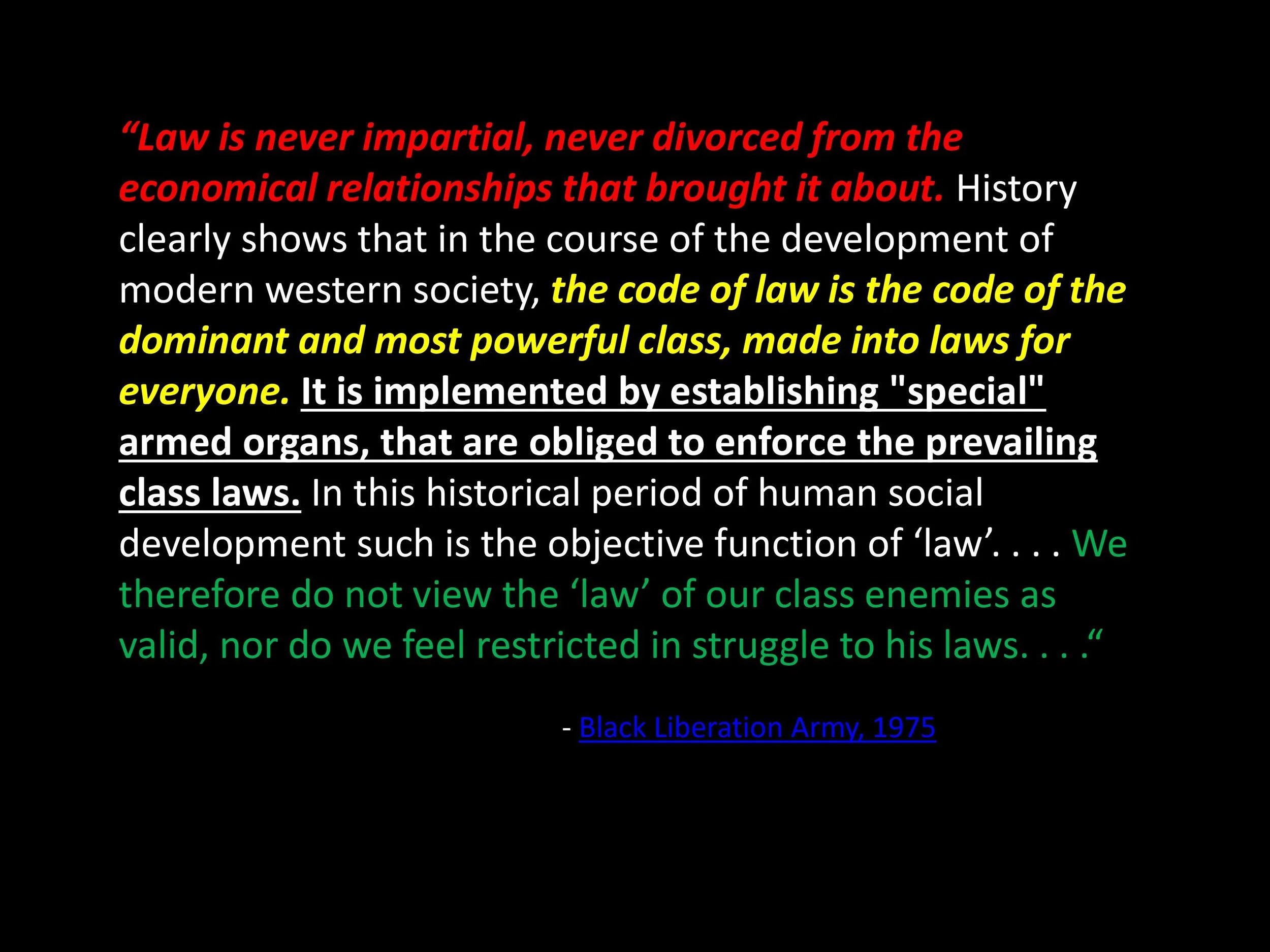 “Law is never impartial, never divorced from the economical relationships that brought it about. History clearly shows that in the course of the development of modern western society, the code of law is the code of the dominant and most powerful class, made into laws for everyone. It is implemented by establishing "special" armed organs, that are obliged to enforce the prevailing class laws. In this historical period of human social development such is the objective function of ‘law’. . . . We therefore do not view the ‘law’ of our class enemies as valid, nor do we feel restricted in struggle to his laws. . . .“

- Black Liberation Army, 1975